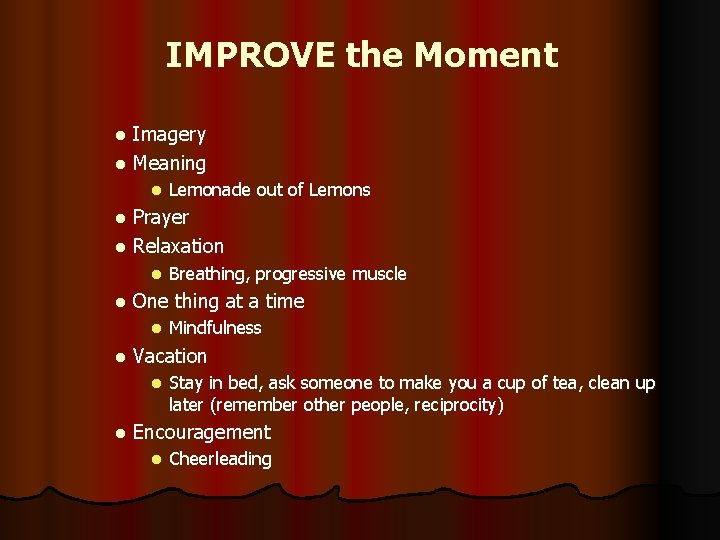 IMPROVE the Moment

- Imagery
- Meaning
  - Lemonade out of Lemons
- Prayer
- Relaxation
  - Breathing, progressive muscle
- One thing at a time
  - Mindfulness
- Vacation
  - Stay in bed, ask someone to make you a cup of tea, clean up later (remember other people, reciprocity)
- Encouragement
  - Cheerleading